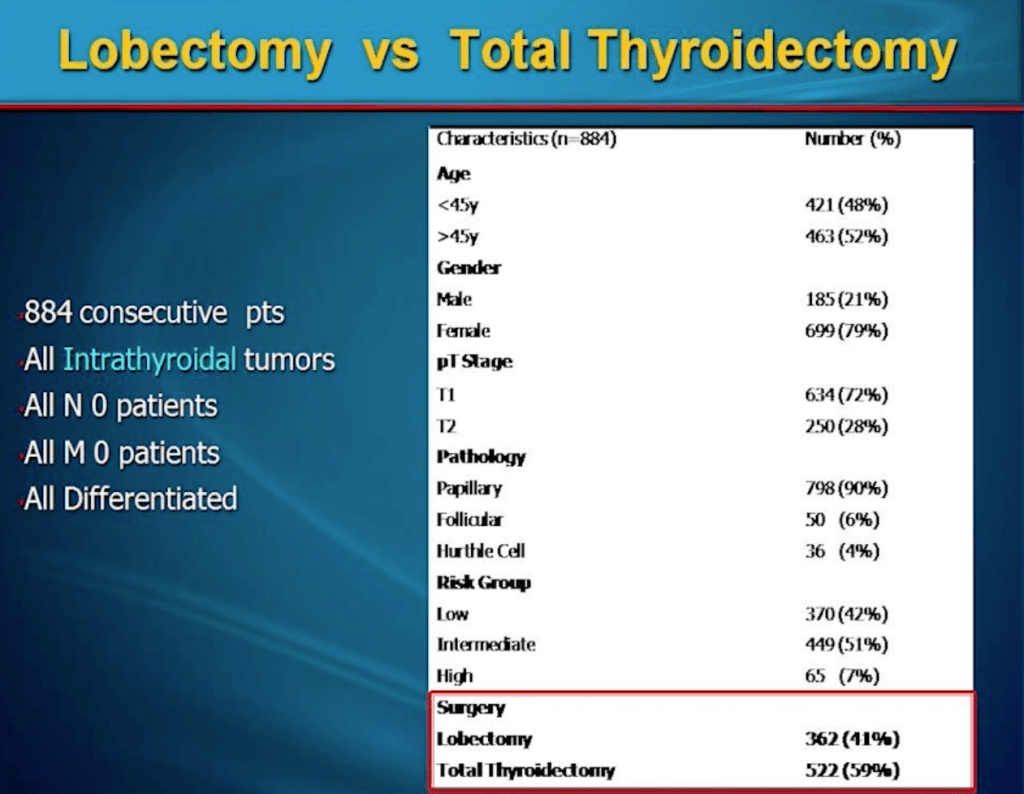 Lobectomy vs Total Thyroidectomy

884 consecutive pts
All Intrathyroidal tumors
All N 0 patients
All M 0 patients
All Differentiated

| Characteristics (n=884) | Number (%) |
|---|---|
| **Age** | |
| <45y | 421 (48%) |
| >45y | 463 (52%) |
| **Gender** | |
| Male | 185 (21%) |
| Female | 699 (79%) |
| **pT Stage** | |
| T1 | 634 (72%) |
| T2 | 250 (28%) |
| **Pathology** | |
| Papillary | 798 (90%) |
| Follicular | 50 (6%) |
| Hurthle Cell | 36 (4%) |
| **Risk Group** | |
| Low | 370 (42%) |
| Intermediate | 449 (51%) |
| High | 65 (7%) |
| **Surgery** | |
| **Lobectomy** | **362 (41%)** |
| **Total Thyroidectomy** | **522 (59%)** |